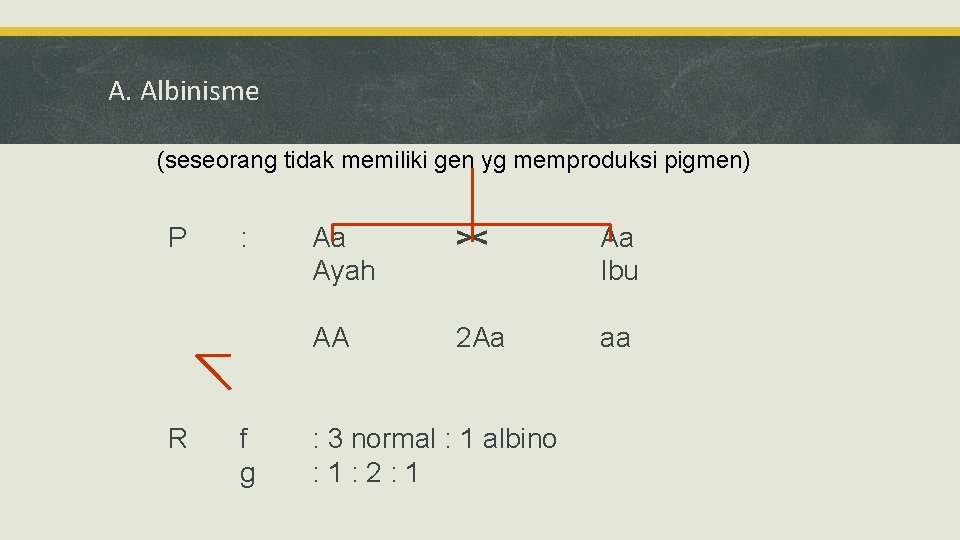 A. Albinisme

(seseorang tidak memiliki gen yg memproduksi pigmen)

P : Aa >< Aa
Ayah Ibu

AA 2Aa aa

R f : 3 normal : 1 albino
g : 1 : 2 : 1